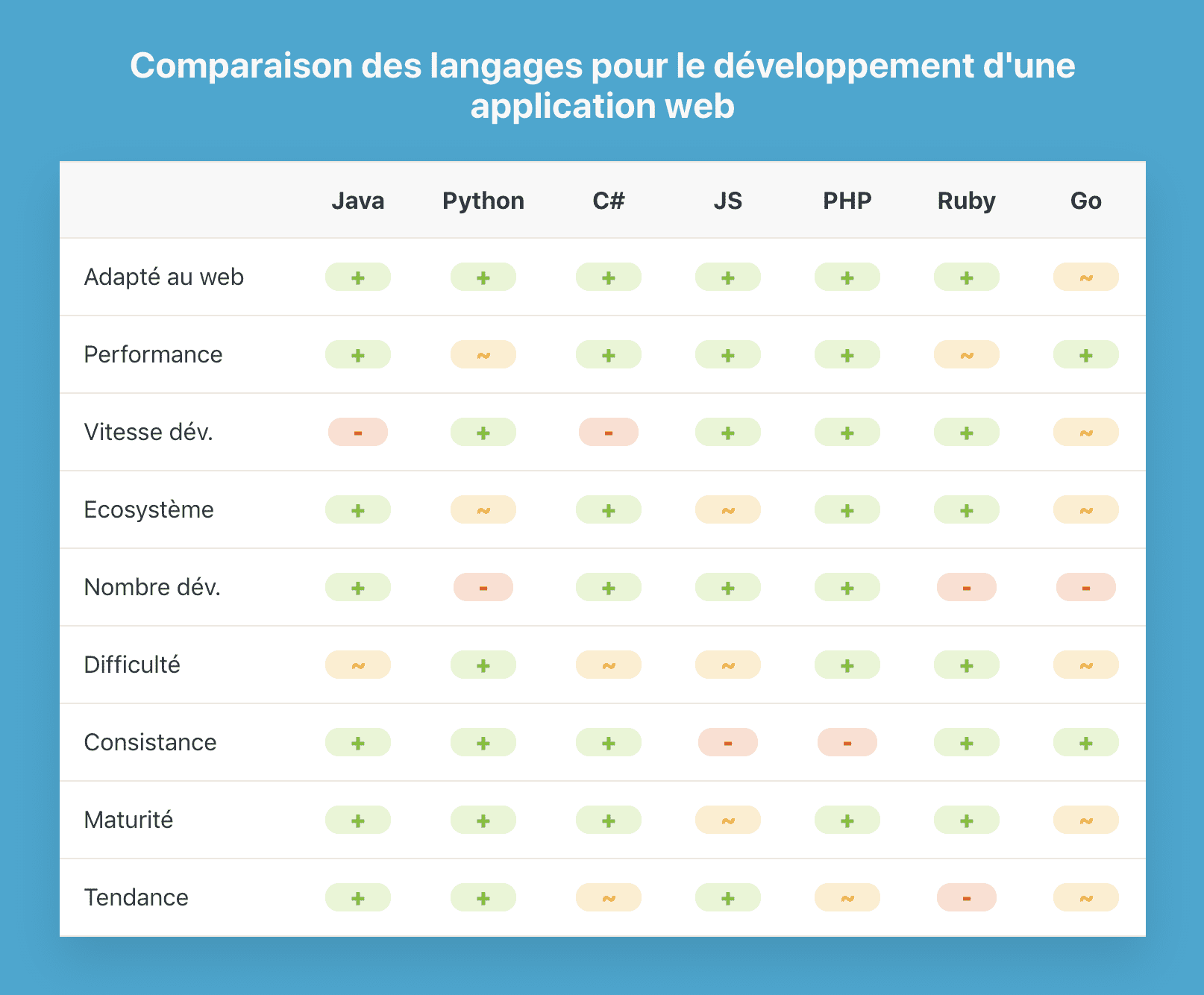 Comparaison des langages pour le développement d'une application web

| | Java | Python | C# | JS | PHP | Ruby | Go |
|---|---|---|---|---|---|---|---|
| Adapté au web | + | + | + | + | + | + | ~ |
| Performance | + | ~ | + | + | + | ~ | + |
| Vitesse dév. | - | + | - | + | + | + | ~ |
| Ecosystème | + | ~ | + | ~ | + | + | ~ |
| Nombre dév. | + | - | + | + | + | - | - |
| Difficulté | ~ | + | ~ | ~ | + | + | ~ |
| Consistance | + | + | + | - | - | + | + |
| Maturité | + | + | + | ~ | + | + | ~ |
| Tendance | + | + | ~ | + | ~ | - | ~ |